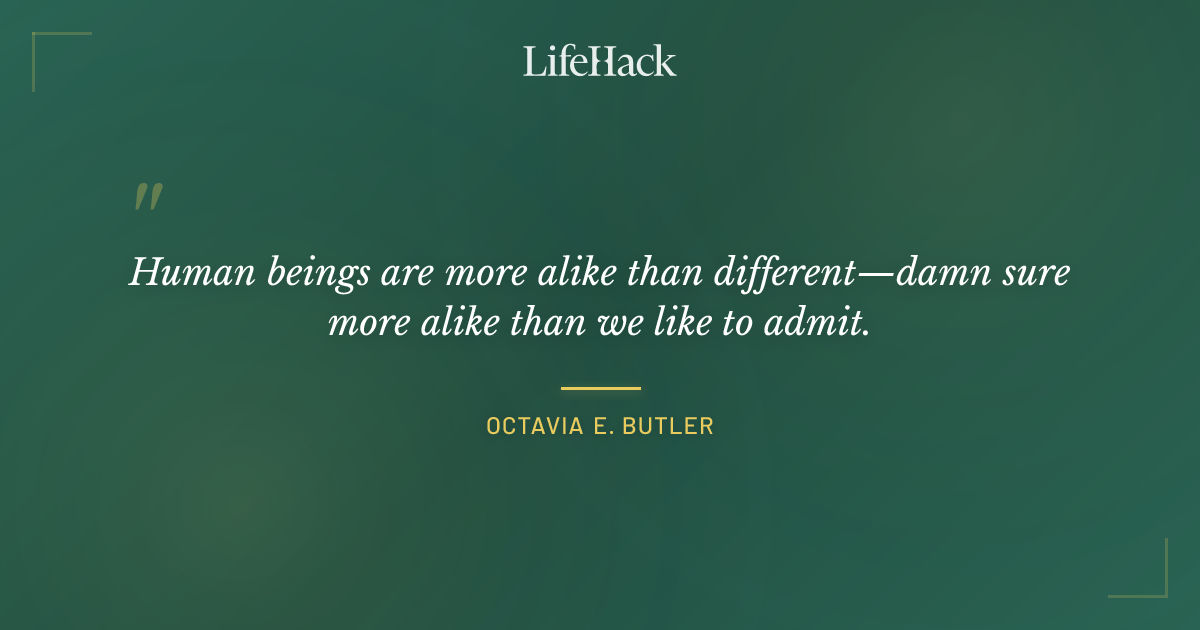 LifeHack

"

Human beings are more alike than different—damn sure more alike than we like to admit.

OCTAVIA E. BUTLER